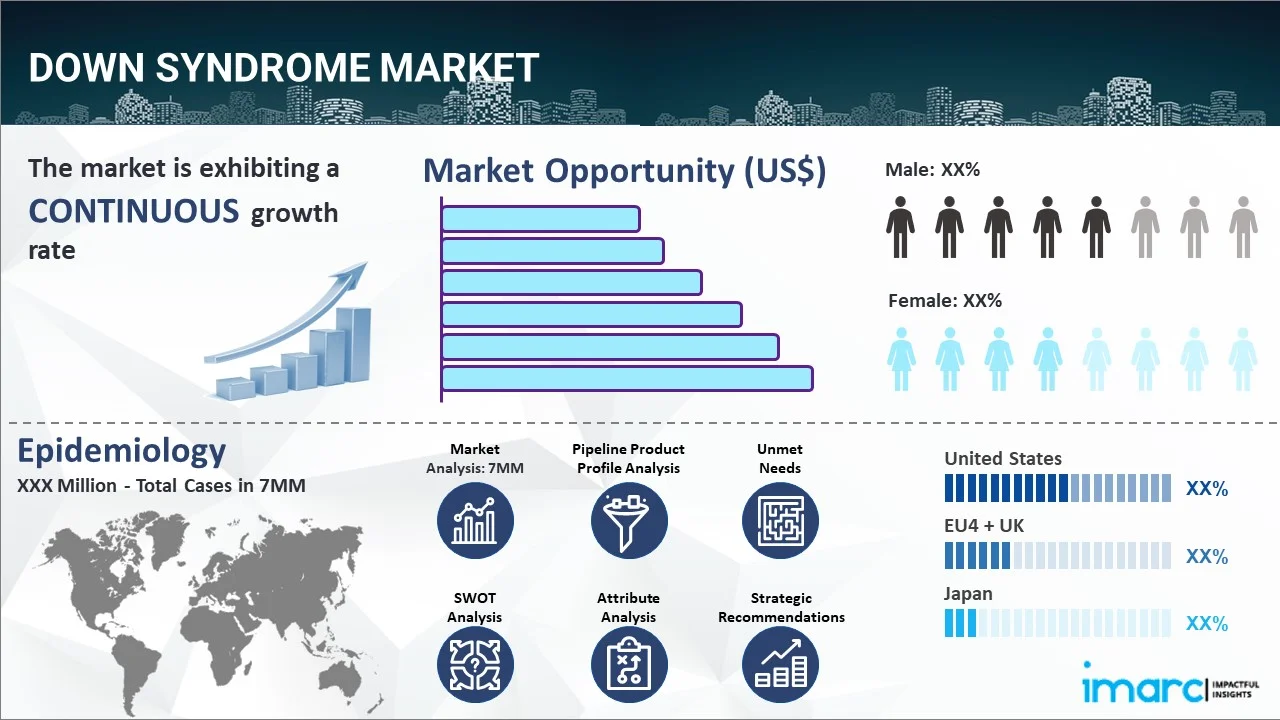 DOWN SYNDROME MARKET

The market is exhibiting a CONTINUOUS growth rate

Market Opportunity (US$)

Male: XX%

Female: XX%

Epidemiology

XXX Million - Total Cases in 7MM

Market Analysis: 7MM

Pipeline Product Profile Analysis

Unmet Needs

SWOT Analysis

Attribute Analysis

Strategic Recommendations

United States

XX%

EU4 + UK

XX%

Japan

XX%

imarc IMPACTFUL INSIGHTS